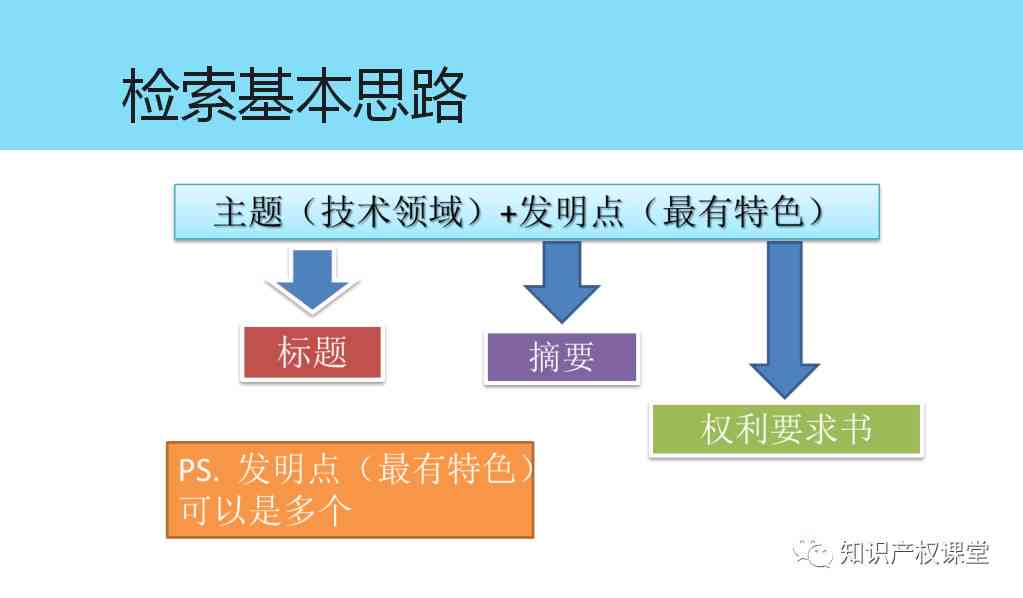 检索基本思路

主题（技术领域）+发明点（最有特色）

标题

摘要

权利要求书

PS. 发明点（最有特色）可以是多个

知识产权课堂